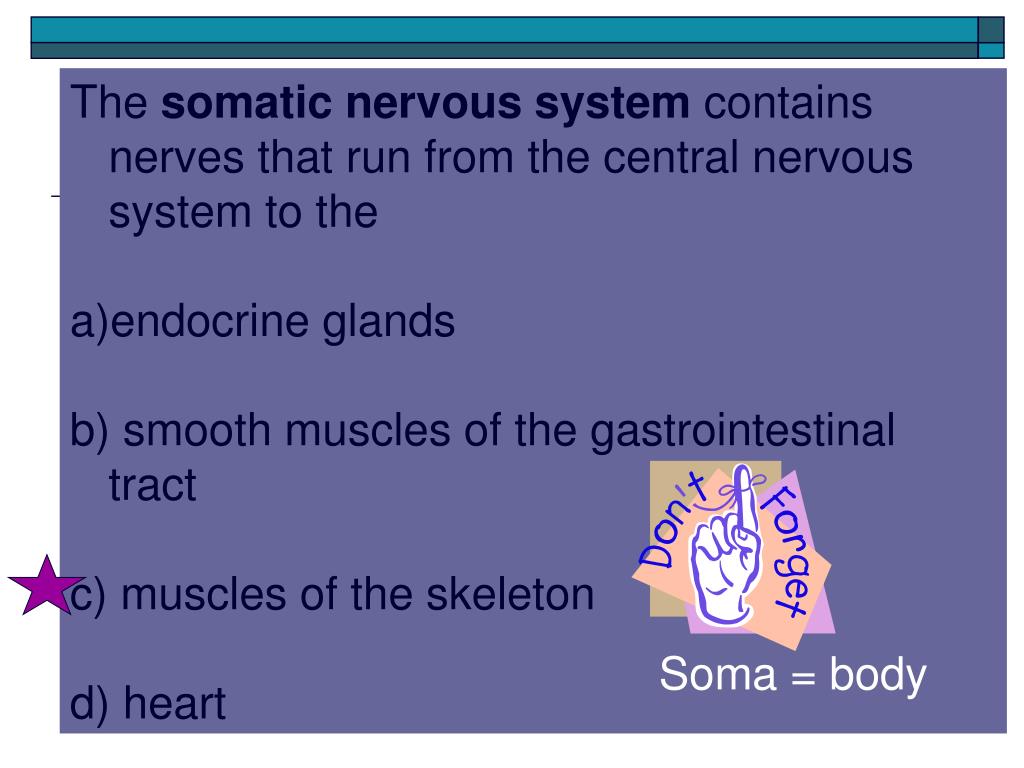 The **somatic nervous system** contains nerves that run from the central nervous system to the

a)endocrine glands

b) smooth muscles of the gastrointestinal tract

c) muscles of the skeleton

d) heart

Don't Forget

Soma = body